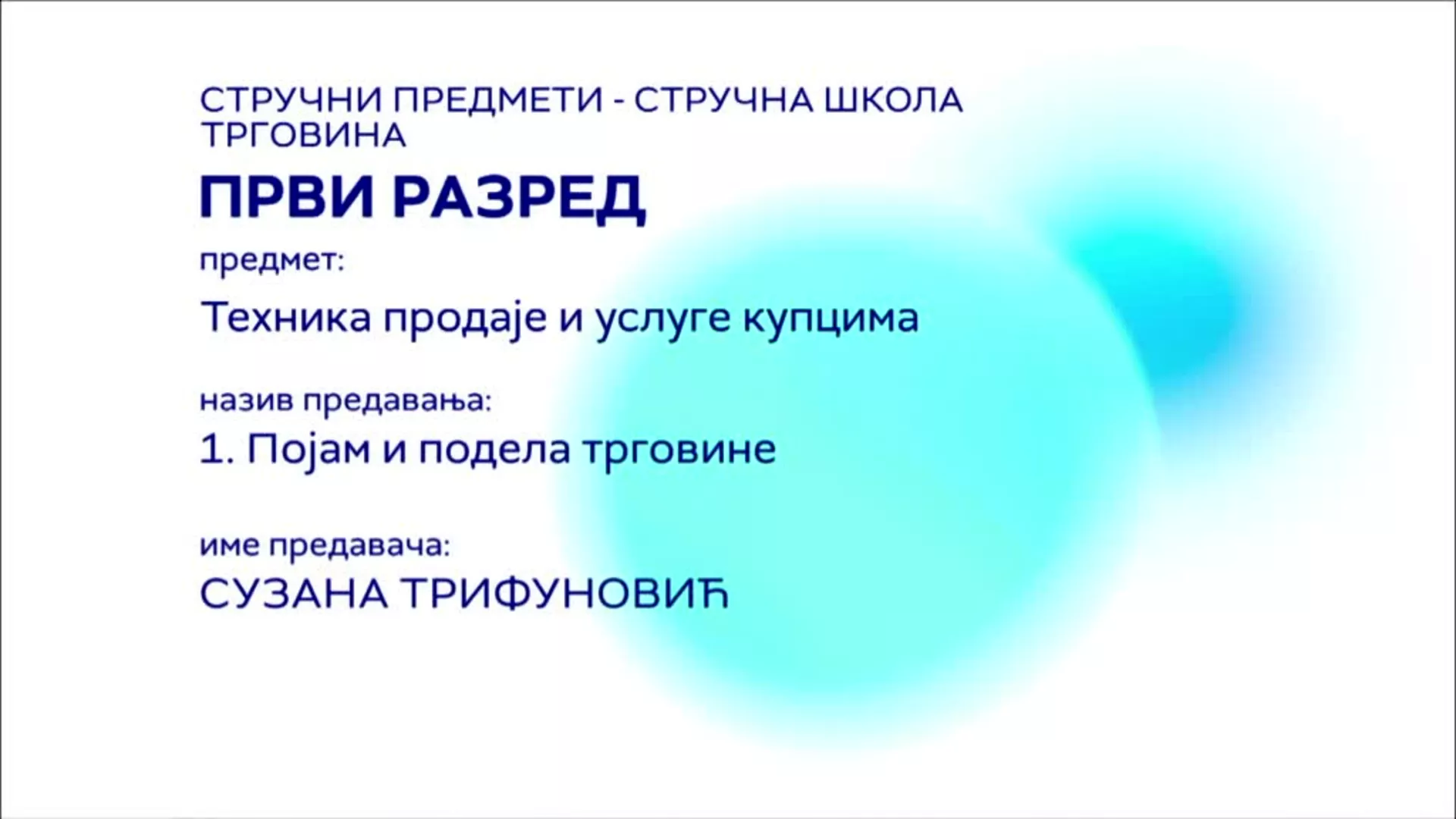 СТРУЧНИ ПРЕДМЕТИ - СТРУЧНА ШКОЛА ТРГОВИНА

ПРВИ РАЗРЕД

предмет:

Техника продаје и услуге купцима

назив предавања:

1. Појам и подела трговине

име предавача:

СУЗАНА ТРИФУНОВИЋ